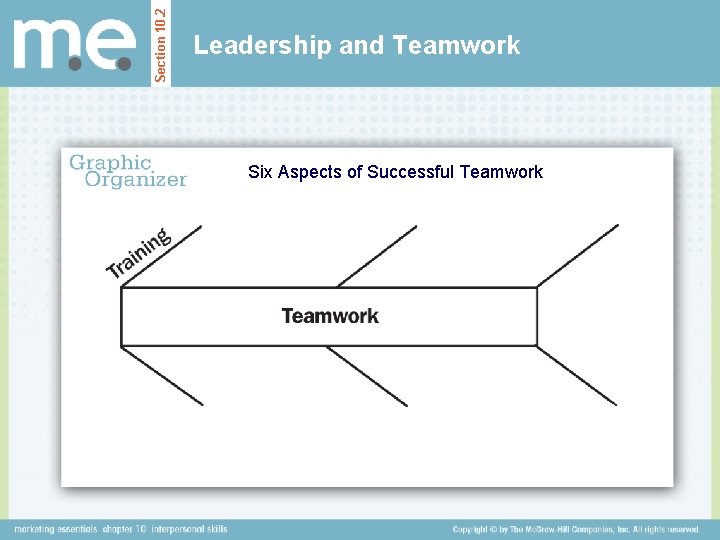 m.e.

Section 10.2

Leadership and Teamwork

Graphic Organizer

Six Aspects of Successful Teamwork

Training

Teamwork

marketing essentials chapter 10 interpersonal skills

Copyright © by The McGraw-Hill Companies, Inc. All rights reserved.